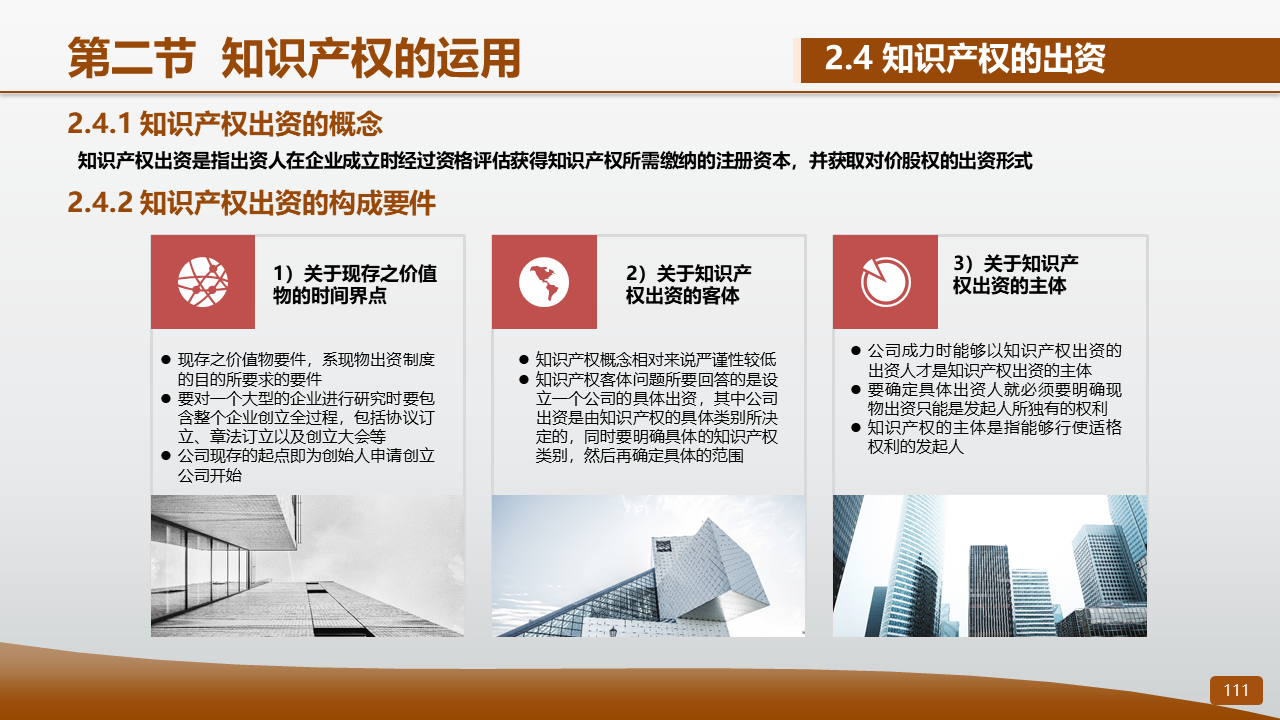 第二节 知识产权的运用

2.4 知识产权的出资

2.4.1 知识产权出资的概念

知识产权出资是指出资人在企业成立时经过资格评估获得知识产权所需缴纳的注册资本，并获取对价股权的出资形式

2.4.2 知识产权出资的构成要件

1）关于现存之价值物的时间界点

● 现存之价值物要件，系现物出资制度的目的所要求的要件
● 要对一个大型的企业进行研究时要包含整个企业创立全过程，包括协议订立、章法订立以及创立大会等
● 公司现存的起点即为创始人申请创立公司开始

2）关于知识产权出资的客体

● 知识产权概念相对来说严谨性较低
● 知识产权客体问题所要回答的是设立一个公司的具体出资，其中公司出资是由知识产权的具体类别所决定的，同时要明确具体的知识产权类别，然后再确定具体的范围

3）关于知识产权出资的主体

● 公司成力时能够以知识产权出资的出资人才是知识产权出资的主体
● 要确定具体出资人就必须要明确现物出资只能是发起人所独有的权利
● 知识产权的主体是指能够行使适格权利的发起人

111